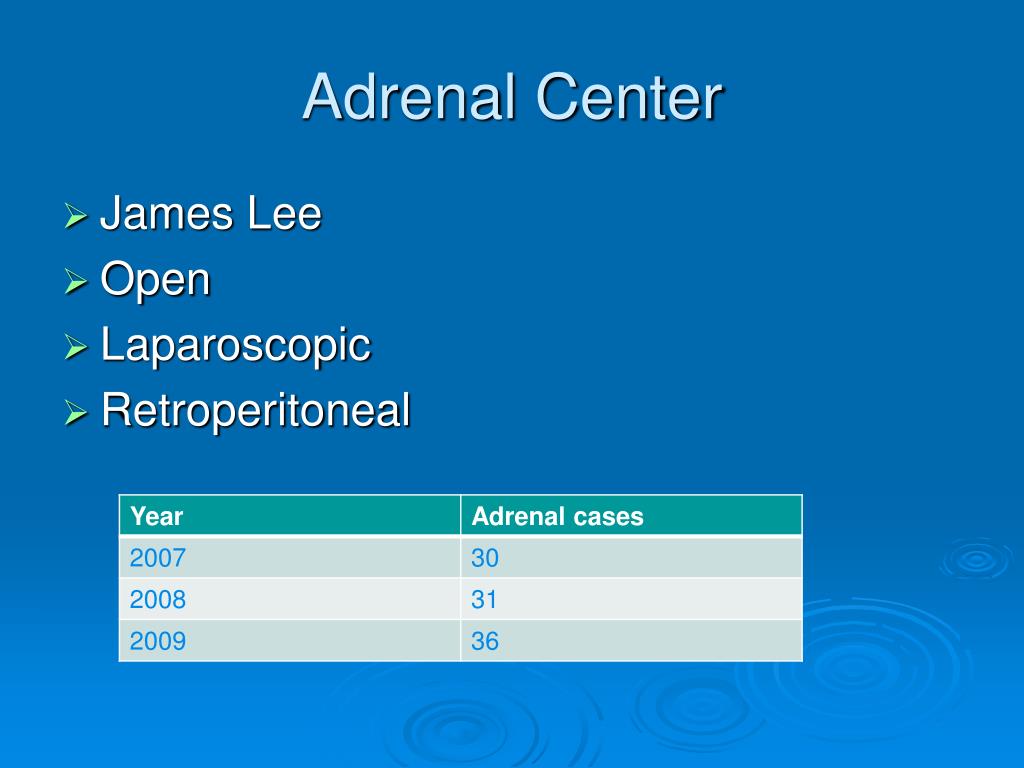 Adrenal Center

➢ James Lee
➢ Open
➢ Laparoscopic
➢ Retroperitoneal

| Year | Adrenal cases |
|---|---|
| 2007 | 30 |
| 2008 | 31 |
| 2009 | 36 |